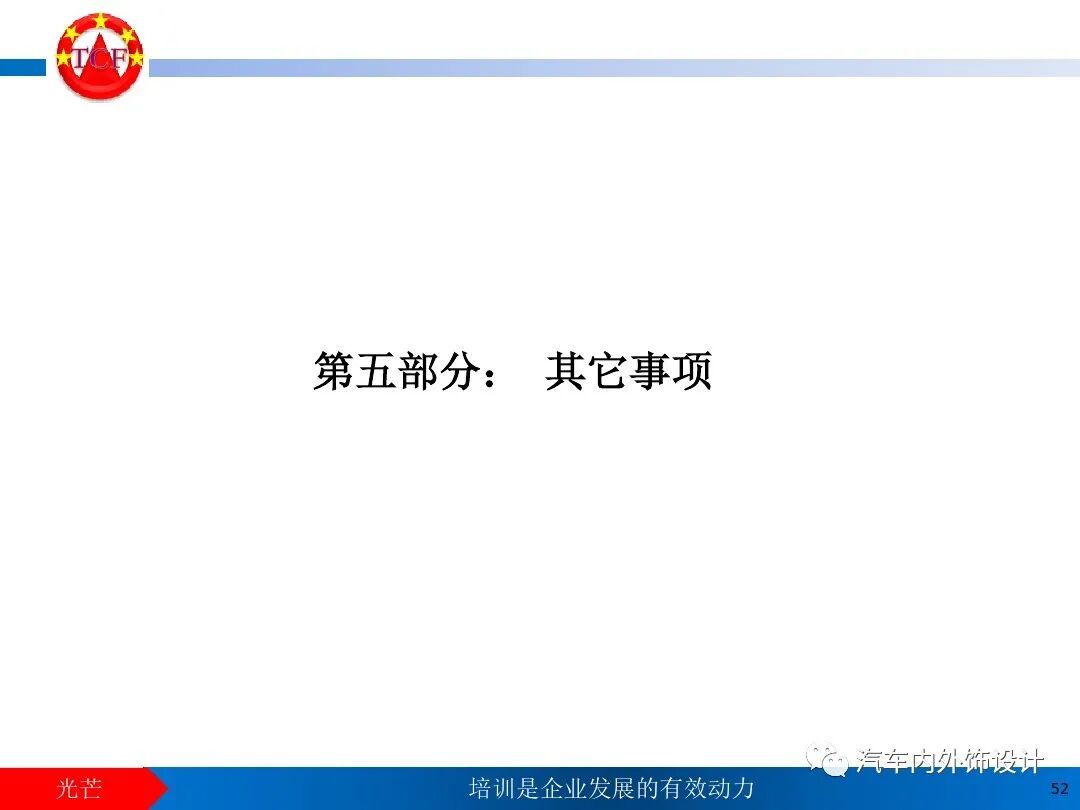 TCF

第五部分： 其它事项

汽车内外饰设计

光芒

培训是企业发展的有效动力

52